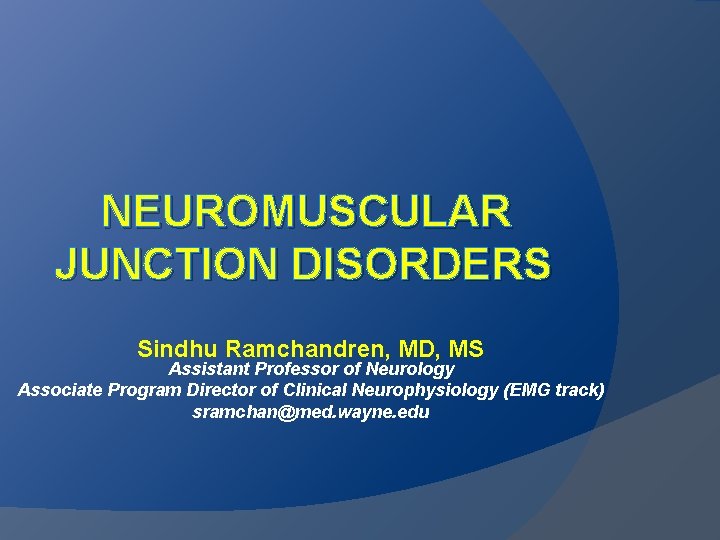 NEUROMUSCULAR JUNCTION DISORDERS

Sindhu Ramchandren, MD, MS
Assistant Professor of Neurology
Associate Program Director of Clinical Neurophysiology (EMG track)
sramchan@med.wayne.edu